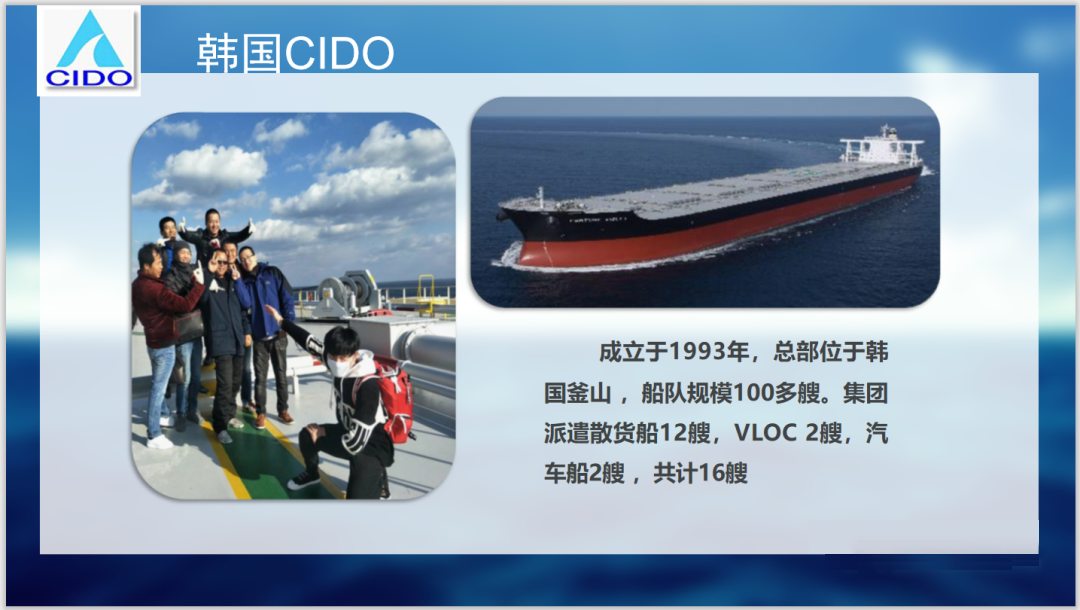 CIDO

韩国CIDO

成立于1993年，总部位于韩国釜山，船队规模100多艘。集团派遣散货船12艘，VLOC 2艘，汽车船2艘，共计16艘